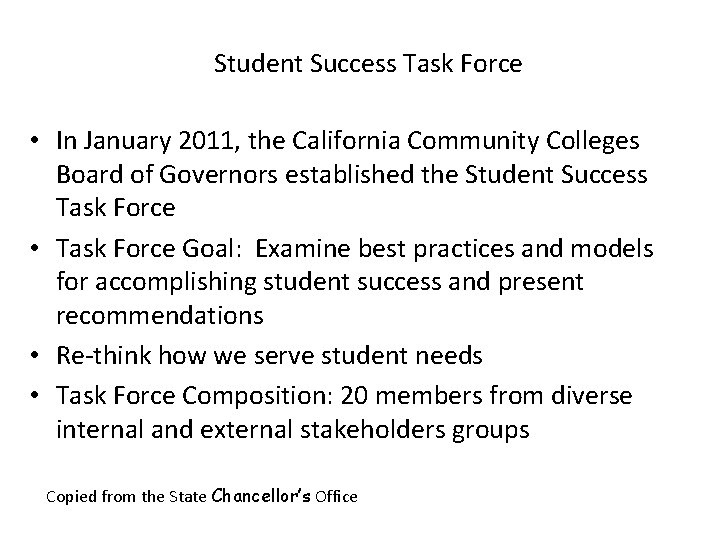 Student Success Task Force

• In January 2011, the California Community Colleges Board of Governors established the Student Success Task Force
• Task Force Goal: Examine best practices and models for accomplishing student success and present recommendations
• Re-think how we serve student needs
• Task Force Composition: 20 members from diverse internal and external stakeholders groups

Copied from the State Chancellor's Office